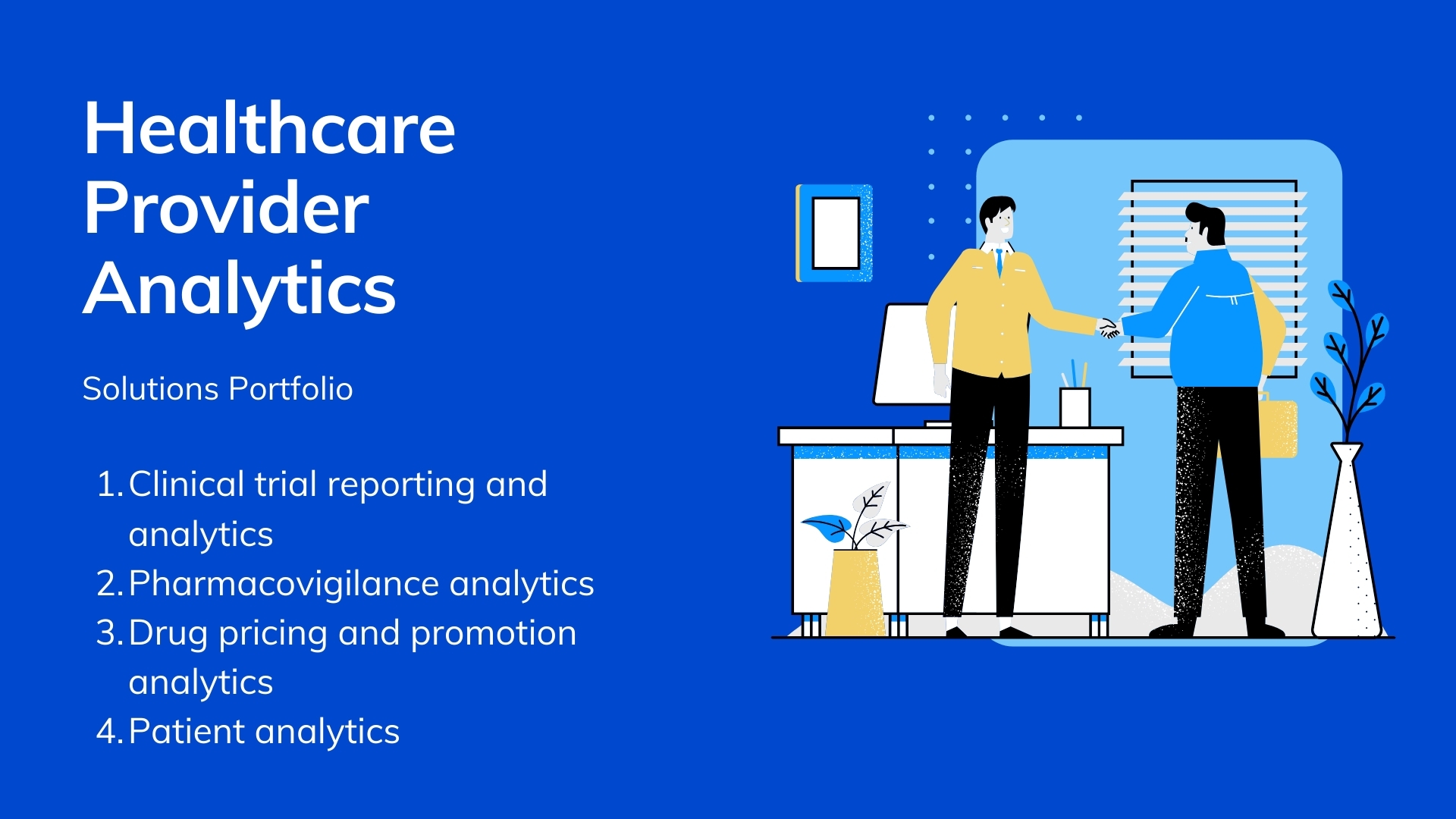 Healthcare Provider Analytics

Solutions Portfolio

1. Clinical trial reporting and analytics
2. Pharmacovigilance analytics
3. Drug pricing and promotion analytics
4. Patient analytics